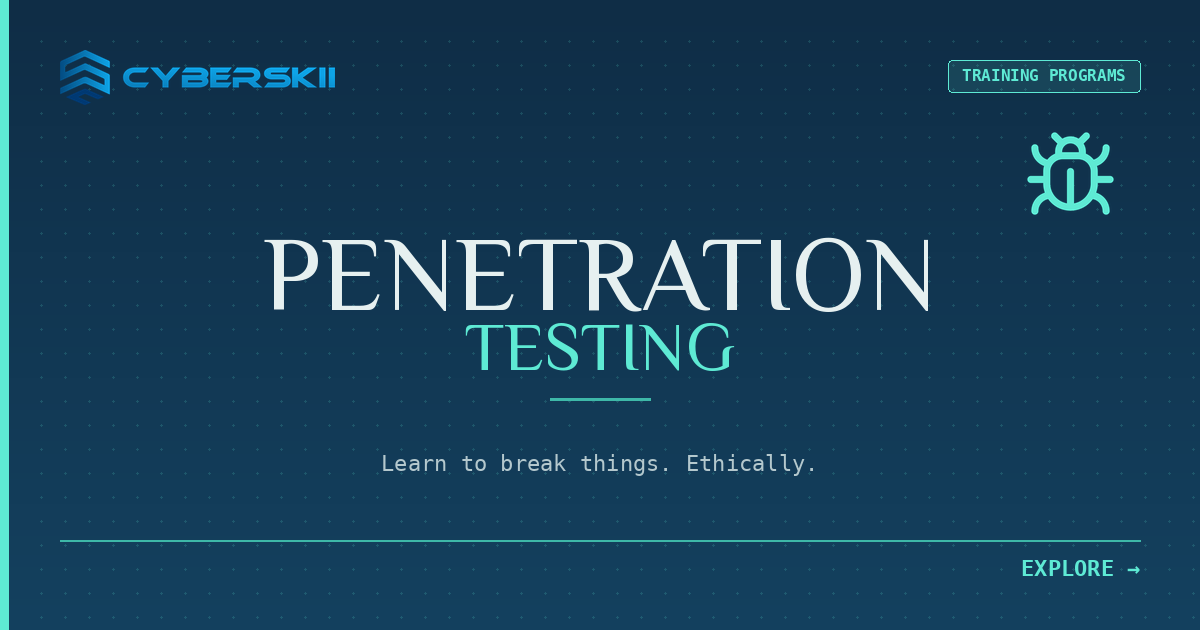 CYBERSKII

TRAINING PROGRAMS

PENETRATION
TESTING

Learn to break things. Ethically.

EXPLORE →